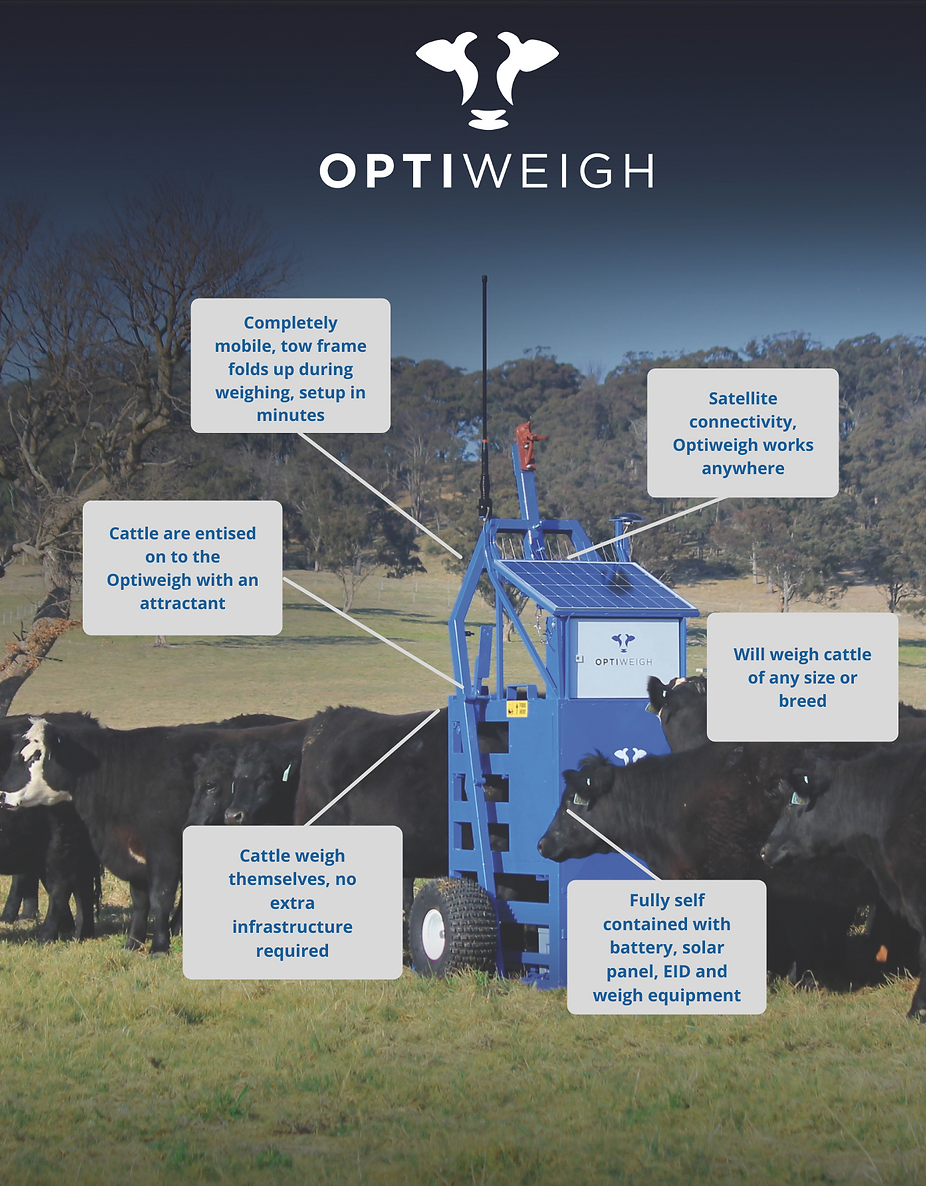 OPTIWEIGH

Completely mobile, tow frame folds up during weighing, setup in minutes

Satellite connectivity, Optiweigh works anywhere

Cattle are entised on to the Optiweigh with an attractant

OPTIWEIGH

Will weigh cattle of any size or breed

Cattle weigh themselves, no extra infrastructure required

Fully self contained with battery, solar panel, EID and weigh equipment